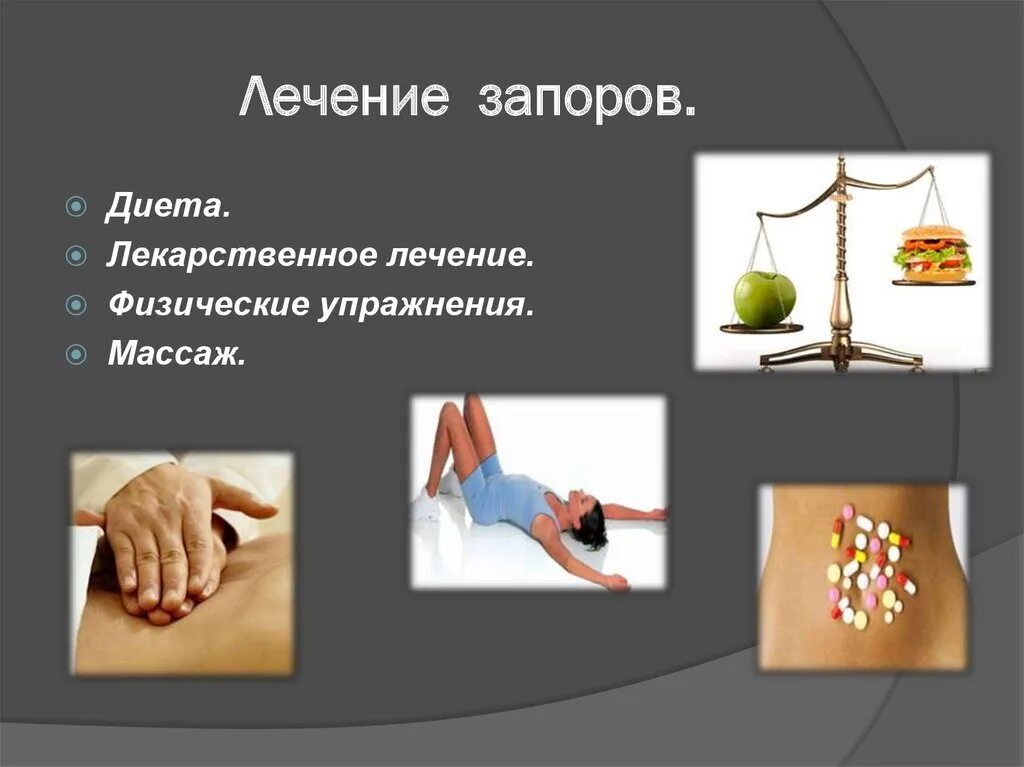 Лечение запоров.

Диета.
Лекарственное лечение.
Физические упражнения.
Массаж.